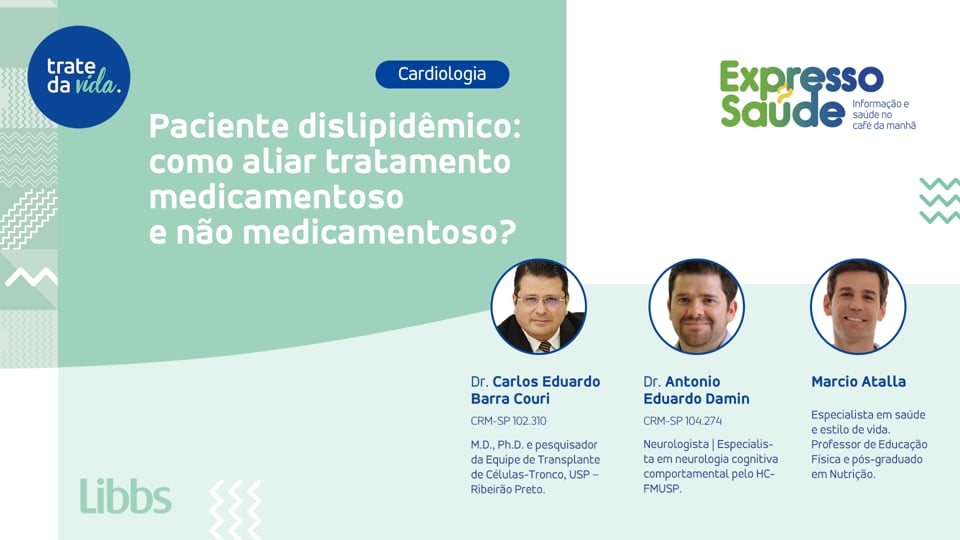 trate da vida.

Cardiologia

Paciente dislipidêmico: como aliar tratamento medicamentoso e não medicamentoso?

Expresso Saúde
Informação e saúde no café da manhã

Dr. Carlos Eduardo Barra Couri
CRM-SP 102.310
M.D., Ph.D. e pesquisador da Equipe de Transplante de Células-Tronco, USP – Ribeirão Preto.

Dr. Antonio Eduardo Damin
CRM-SP 104.274
Neurologista | Especialista em neurologia cognitiva comportamental pelo HC-FMUSP.

Marcio Atalla
Especialista em saúde e estilo de vida. Professor de Educação Física e pós-graduado em Nutrição.

Libbs